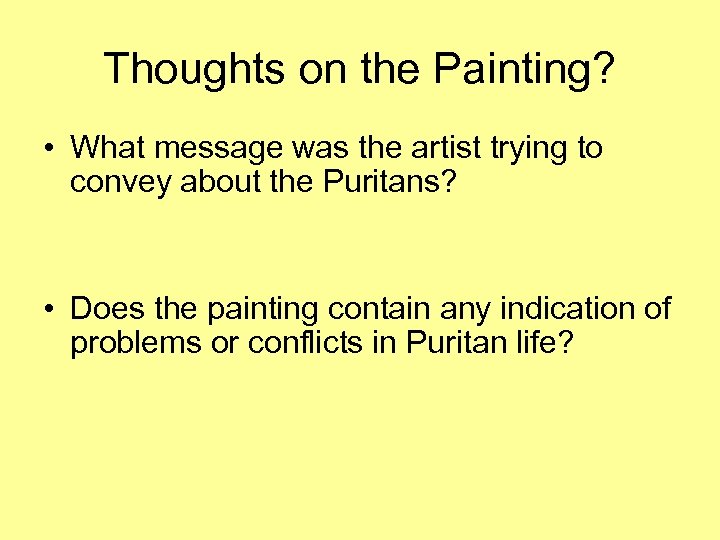 Thoughts on the Painting?

• What message was the artist trying to convey about the Puritans?

• Does the painting contain any indication of problems or conflicts in Puritan life?